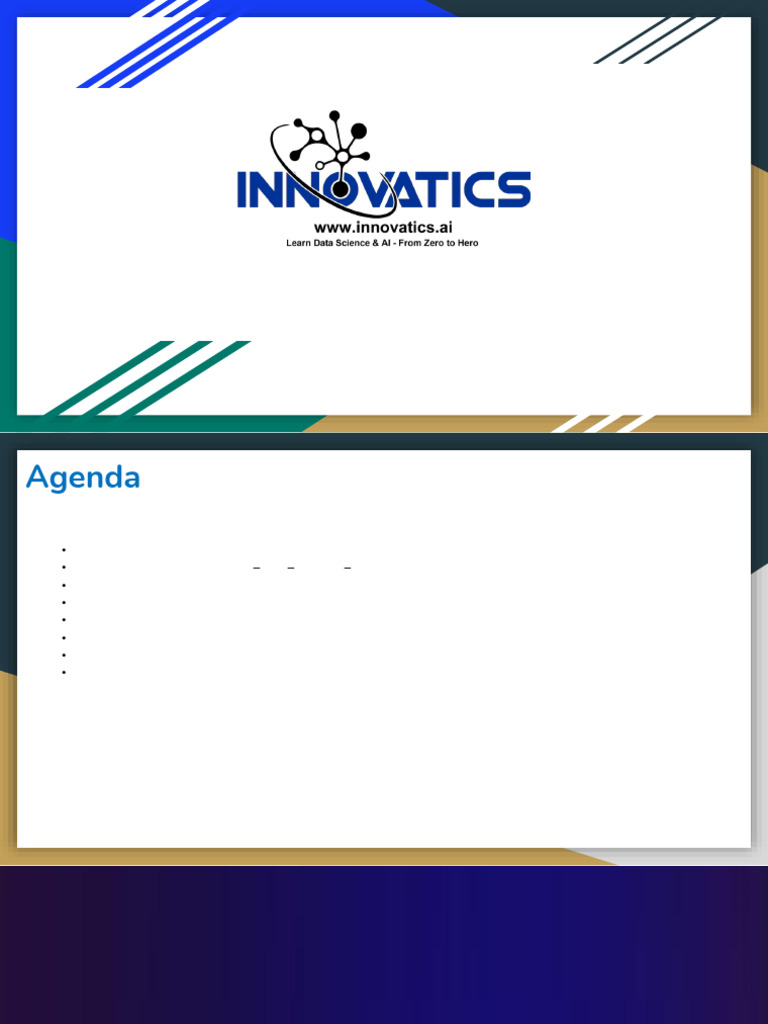 INNOVATICS
www.innovatics.ai
Learn Data Science & AI - From Zero to Hero

Agenda